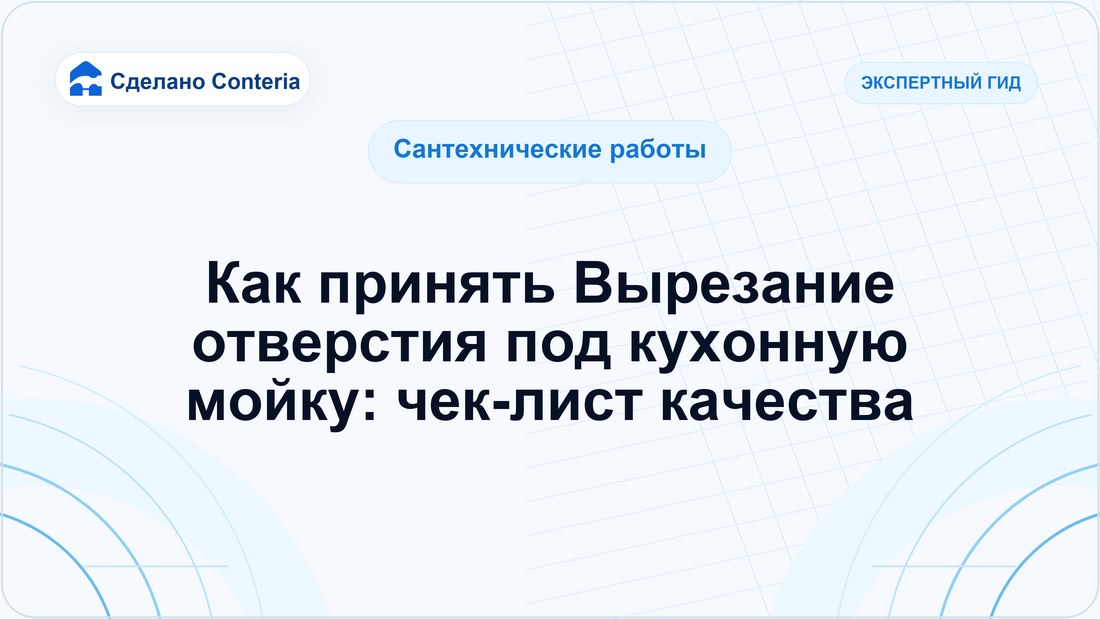 Сделано Conteria

ЭКСПЕРТНЫЙ ГИД

Сантехнические работы

Как принять Вырезание отверстия под кухонную мойку: чек-лист качества